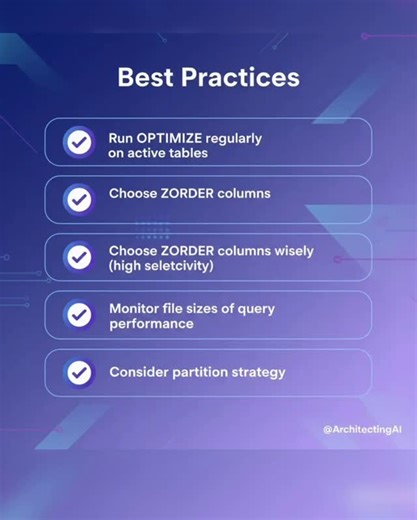 Best Practices

Run OPTIMIZE regularly on active tables

Choose ZORDER columns

Choose ZORDER columns wisely (high seletcivity)

Monitor file sizes of query performance

Consider partition strategy

@ArchitectingAI